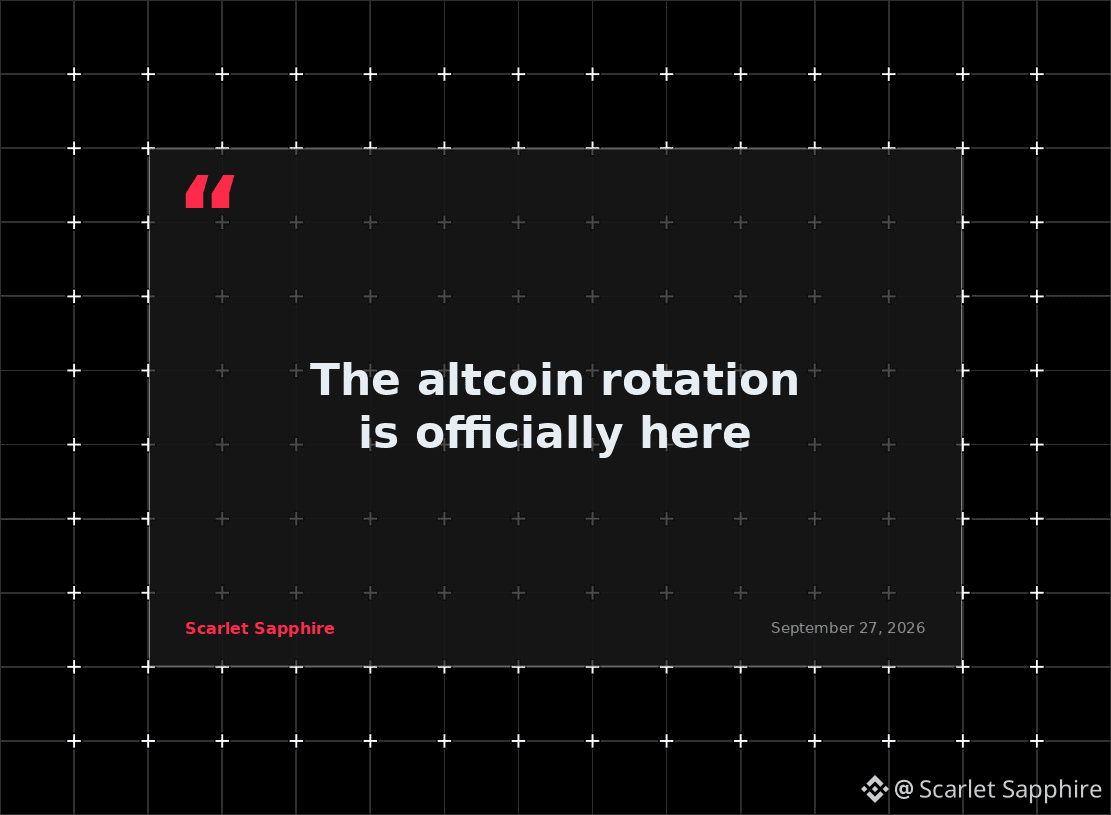 "

The altcoin rotation is officially here

Scarlet Sapphire

September 27, 2026

@ Scarlet Sapphire